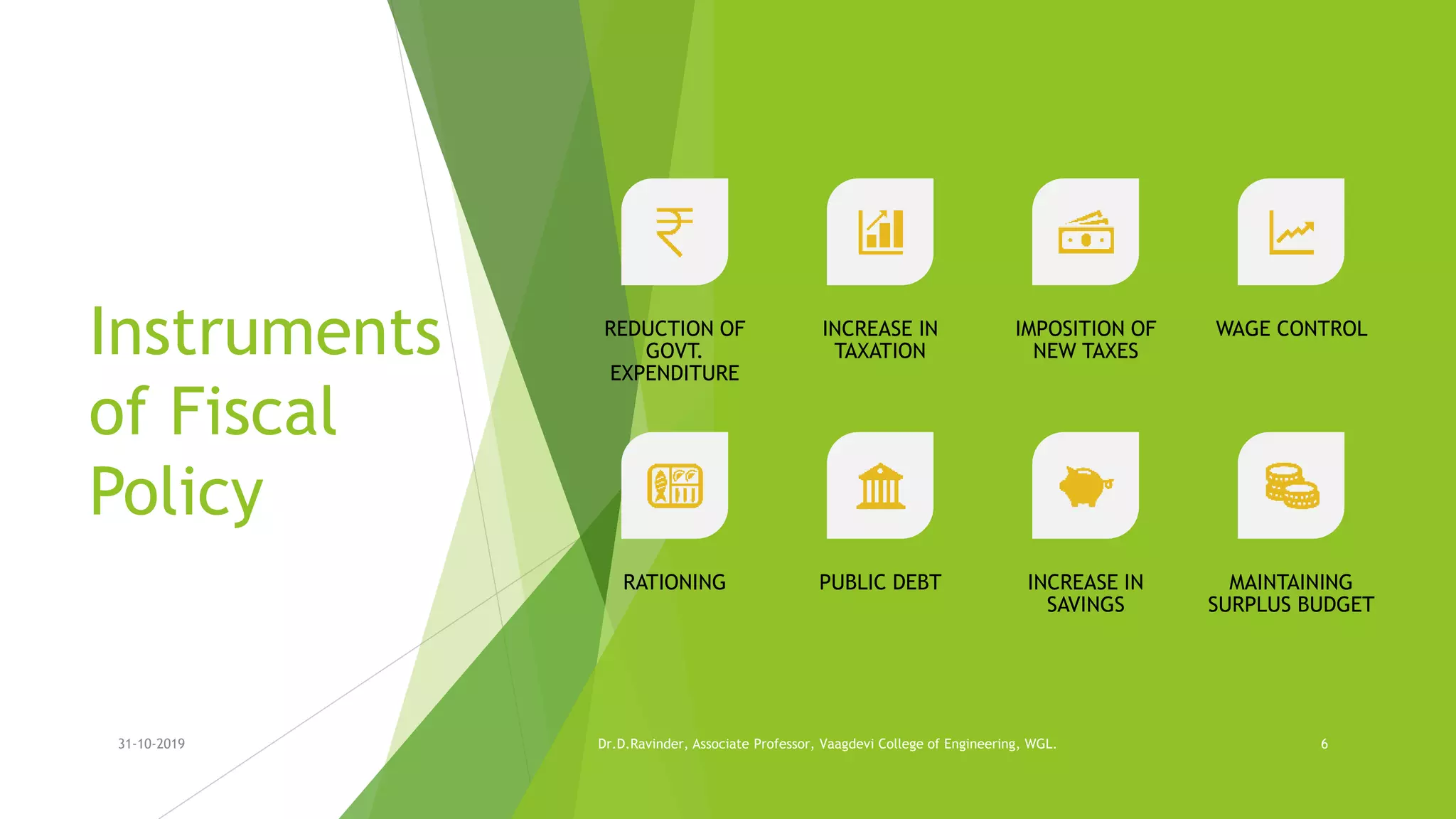 Instruments of Fiscal Policy

REDUCTION OF GOVT. EXPENDITURE

INCREASE IN TAXATION

IMPOSITION OF NEW TAXES

WAGE CONTROL

RATIONING

PUBLIC DEBT

INCREASE IN SAVINGS

MAINTAINING SURPLUS BUDGET

31-10-2019

Dr.D.Ravinder, Associate Professor, Vaagdevi College of Engineering, WGL.

6